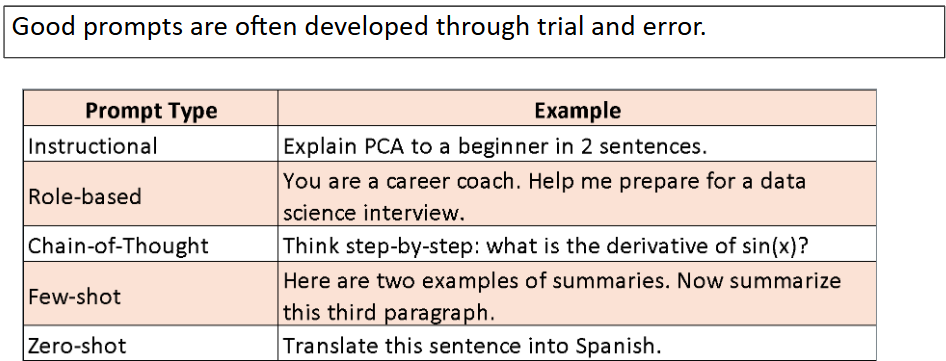 Good prompts are often developed through trial and error.

| Prompt Type | Example |
|---|---|
| Instructional | Explain PCA to a beginner in 2 sentences. |
| Role-based | You are a career coach. Help me prepare for a data science interview. |
| Chain-of-Thought | Think step-by-step: what is the derivative of sin(x)? |
| Few-shot | Here are two examples of summaries. Now summarize this third paragraph. |
| Zero-shot | Translate this sentence into Spanish. |